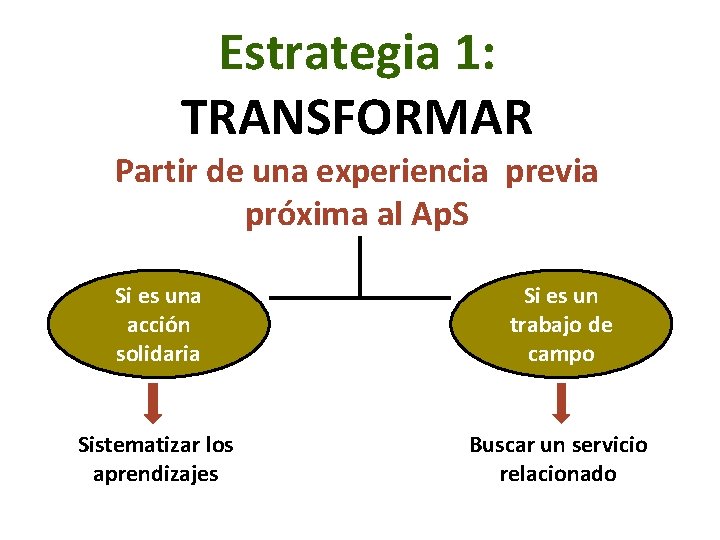 Estrategia 1:
TRANSFORMAR

Partir de una experiencia previa próxima al ApS

Si es una acción solidaria

Sistematizar los aprendizajes

Si es un trabajo de campo

Buscar un servicio relacionado